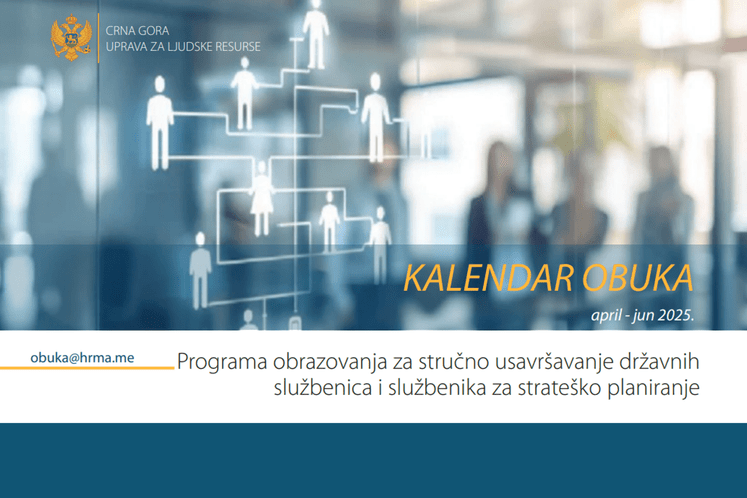 CRNA GORA
UPRAVA ZA LJUDSKE RESURSE

KALENDAR OBUKA

april - jun 2025.

obuka@hrma.me

Programa obrazovanja za stručno usavršavanje državnih službenica i službenika za strateško planiranje